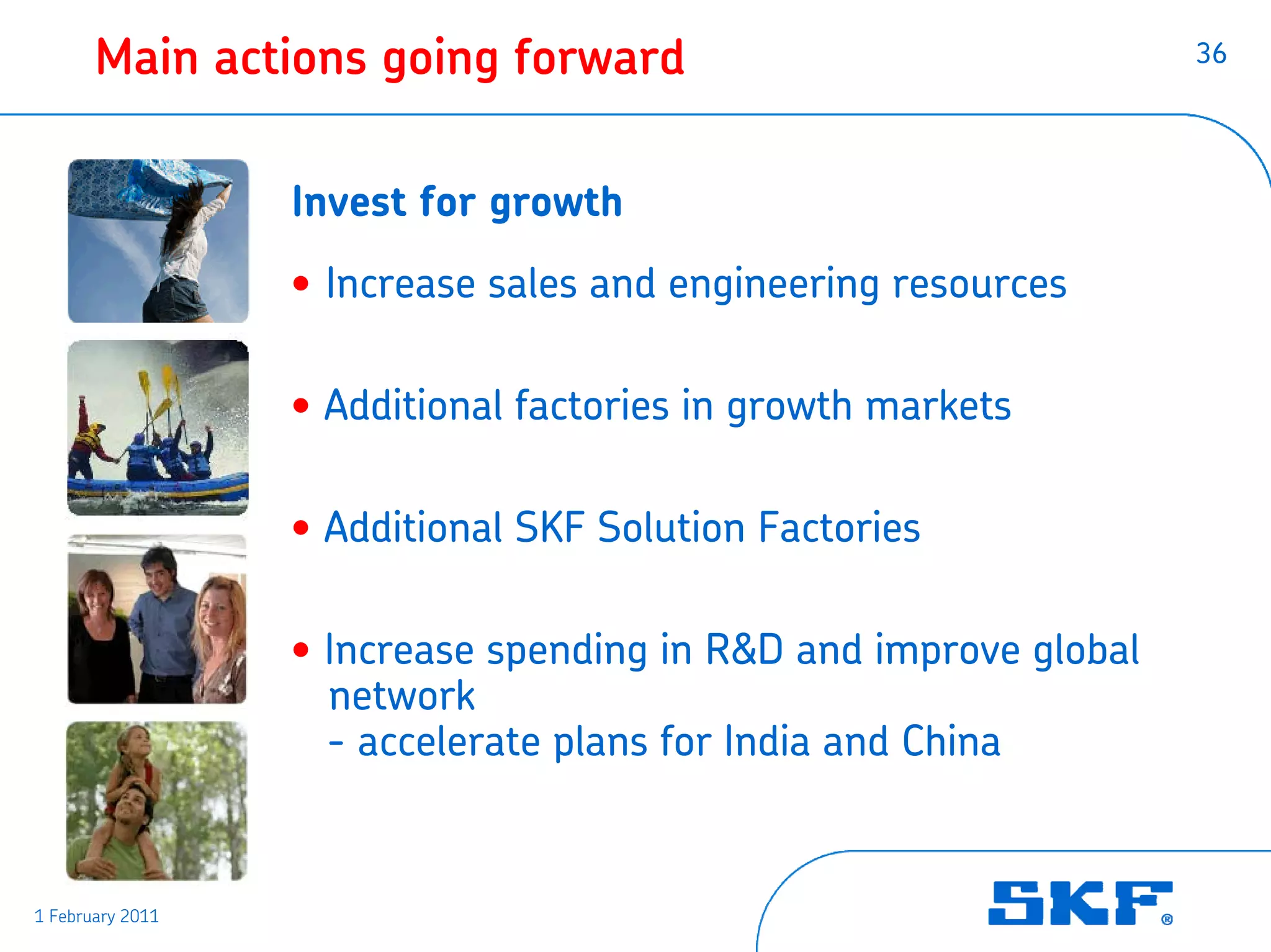 Main actions going forward

36

Invest for growth

• Increase sales and engineering resources

• Additional factories in growth markets

• Additional SKF Solution Factories

• Increase spending in R&D and improve global network
- accelerate plans for India and China

1 February 2011

SKF®